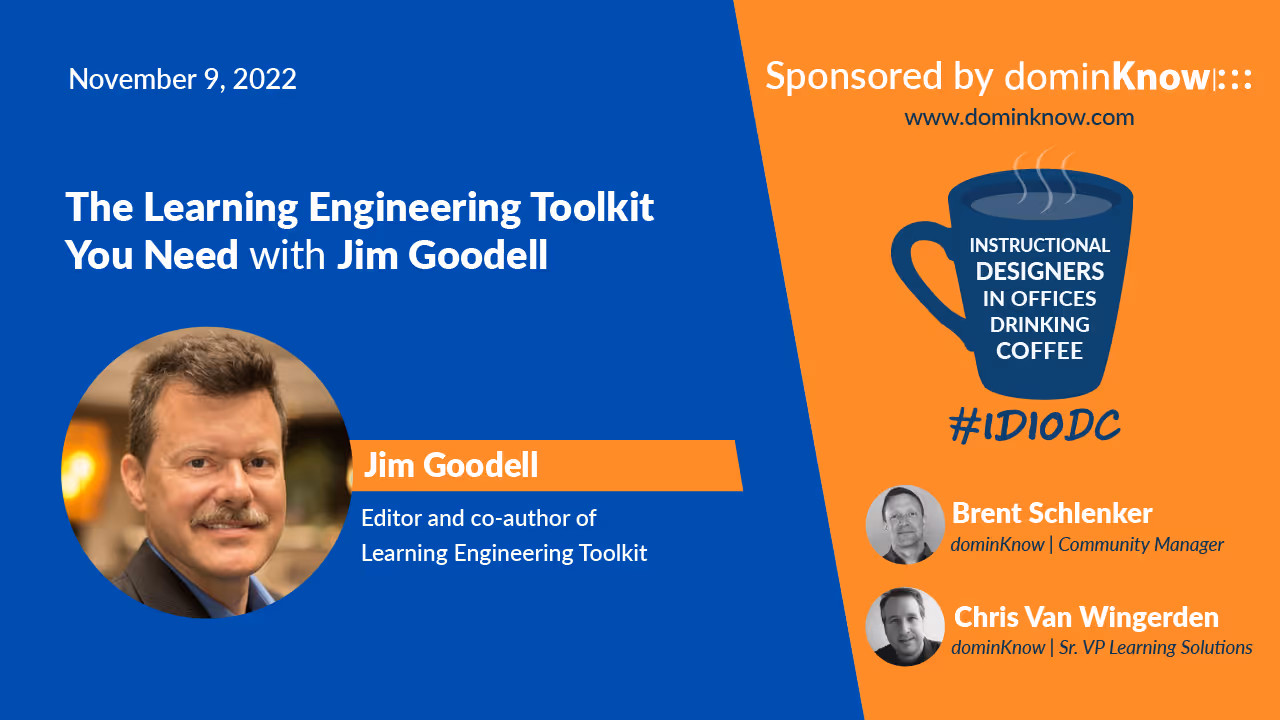 November 9, 2022

The Learning Engineering Toolkit You Need with Jim Goodell

Jim Goodell

Editor and co-author of Learning Engineering Toolkit

Sponsored by dominKnow|:::

www.dominknow.com

INSTRUCTIONAL DESIGNERS IN OFFICES DRINKING COFFEE

#IDIODC

Brent Schlenker
dominKnow | Community Manager

Chris Van Wingerden
dominKnow | Sr. VP Learning Solutions